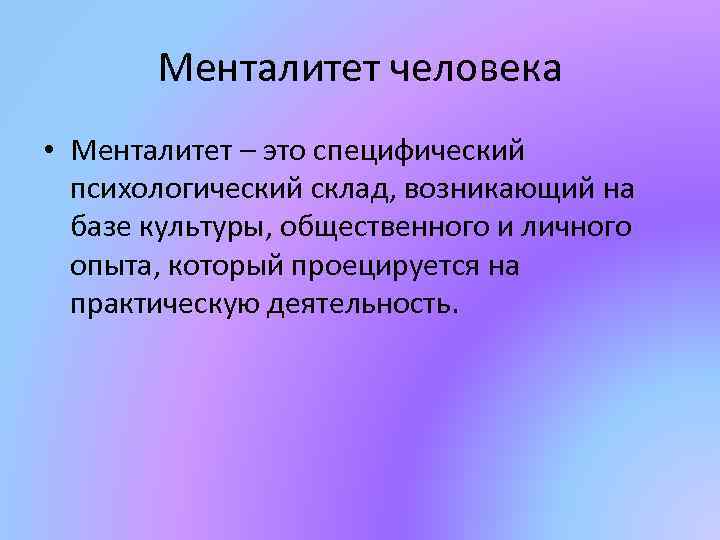 Менталитет человека

• Менталитет – это специфический психологический склад, возникающий на базе культуры, общественного и личного опыта, который проецируется на практическую деятельность.